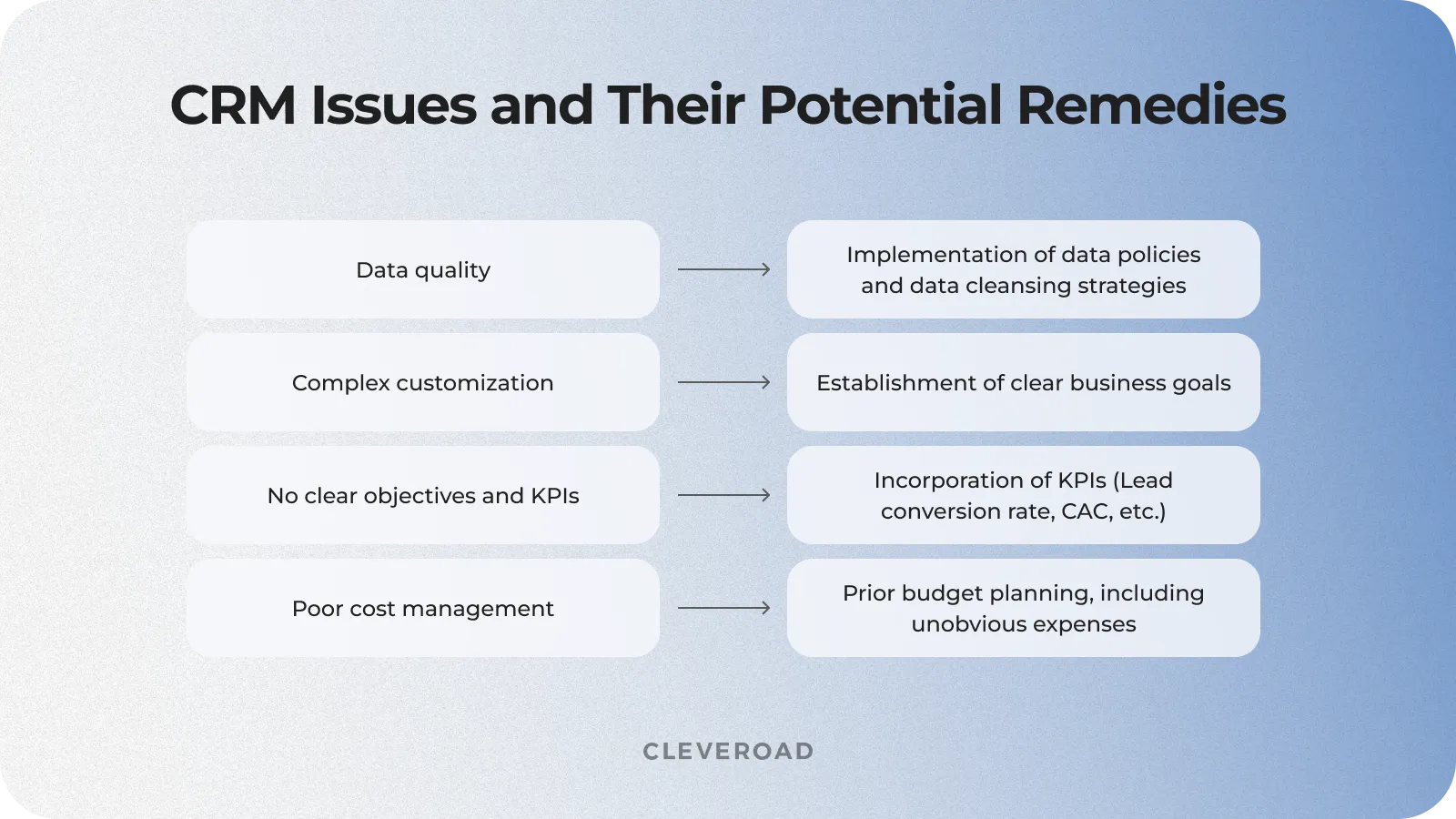 CRM Issues and Their Potential Remedies

Data quality

Implementation of data policies and data cleansing strategies

Complex customization

Establishment of clear business goals

No clear objectives and KPIs

Incorporation of KPIs (Lead conversion rate, CAC, etc.)

Poor cost management

Prior budget planning, including unobvious expenses

CLEVEROAD